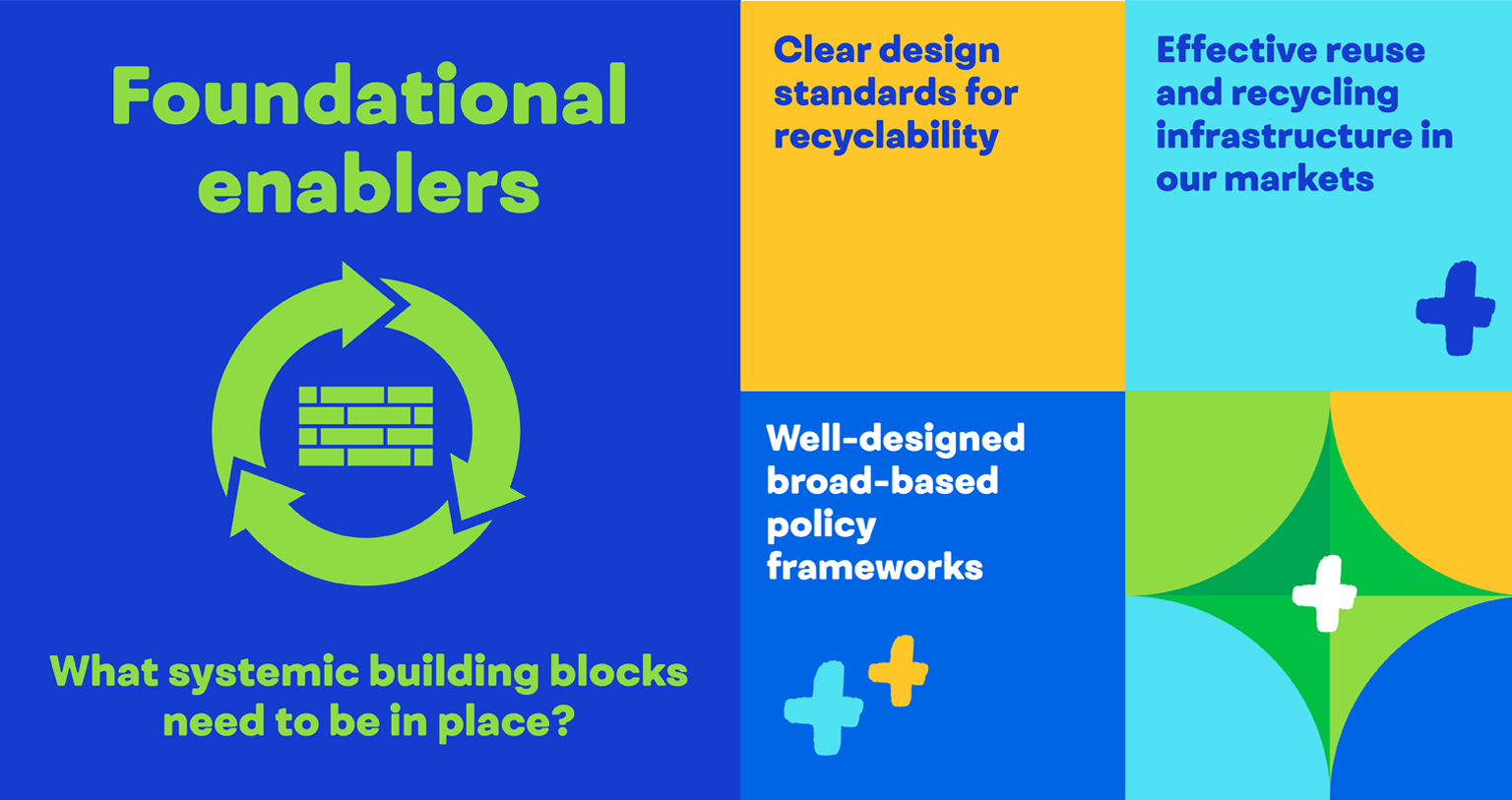 Foundational enablers

What systemic building blocks need to be in place?

Clear design standards for recyclability

Effective reuse and recycling infrastructure in our markets

Well-designed broad-based policy frameworks